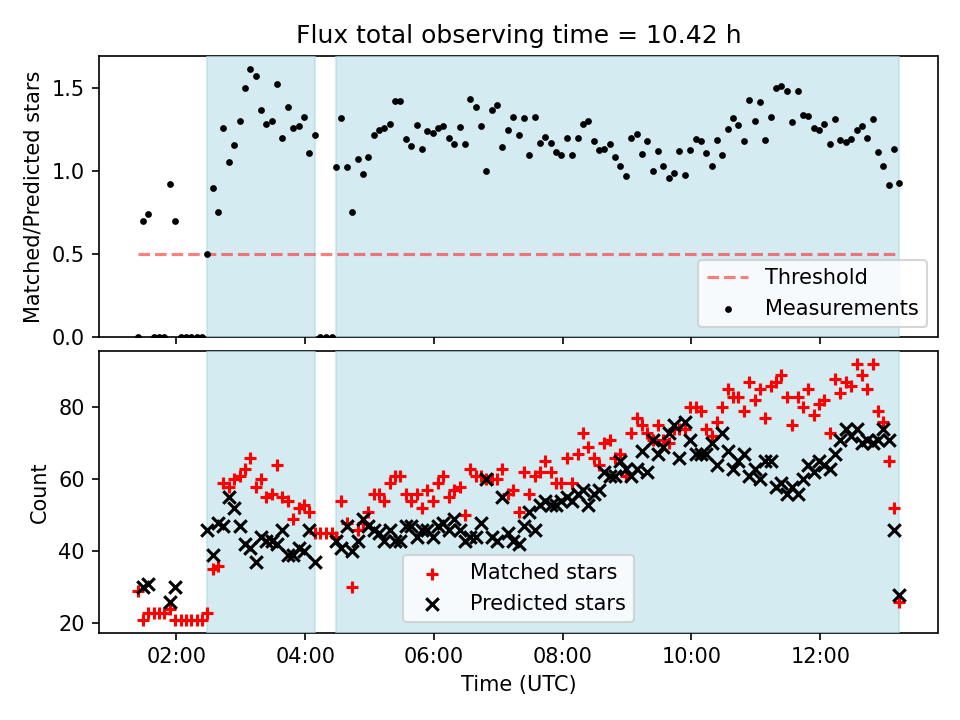 Flux total observing time = 10.42 h

Matched/Predicted stars

1.5
1.0
0.5
0.0

Threshold
Measurements

Count

80
60
40
20

Matched stars
Predicted stars

02:00
04:00
06:00
08:00
10:00
12:00

Time (UTC)